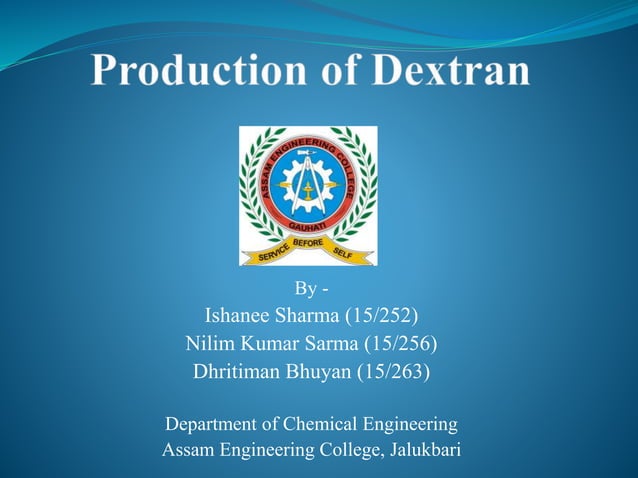 Production of Dextran

ASSAM ENGINEERING COLLEGE
GAUHATI
SERVICE BEFORE SELF

By -
Ishanee Sharma (15/252)
Nilim Kumar Sarma (15/256)
Dhritiman Bhuyan (15/263)

Department of Chemical Engineering
Assam Engineering College, Jalukbari